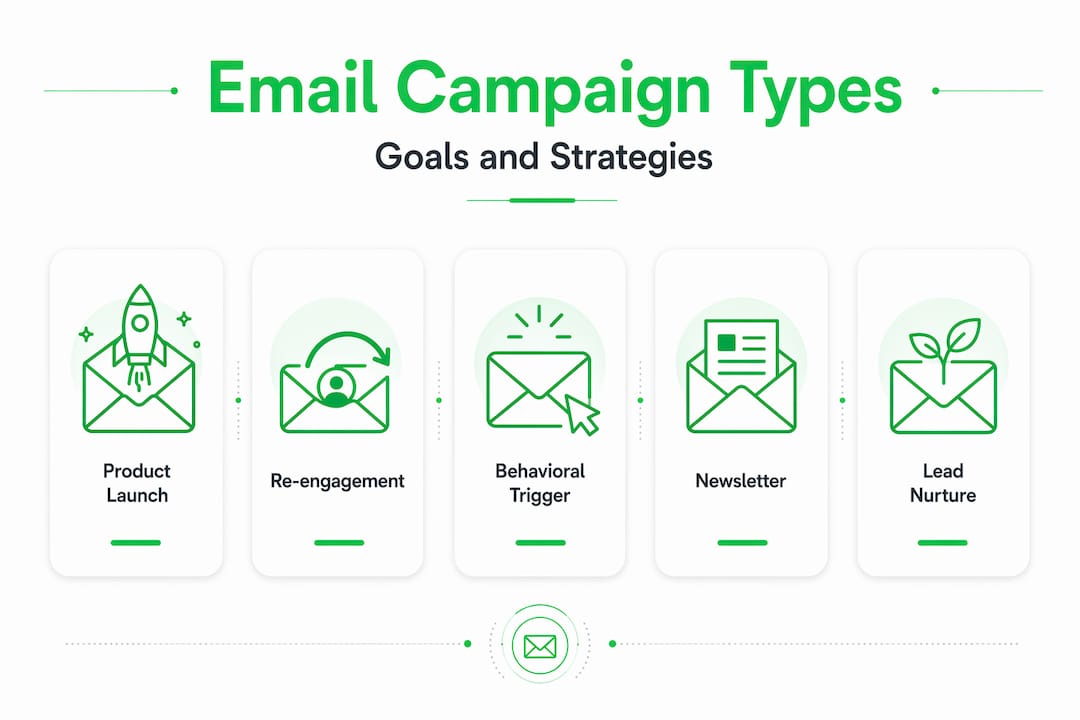 Email Campaign Types

Goals and Strategies

Product Launch

Re-engagement

Behavioral Trigger

Newsletter

Lead Nurture